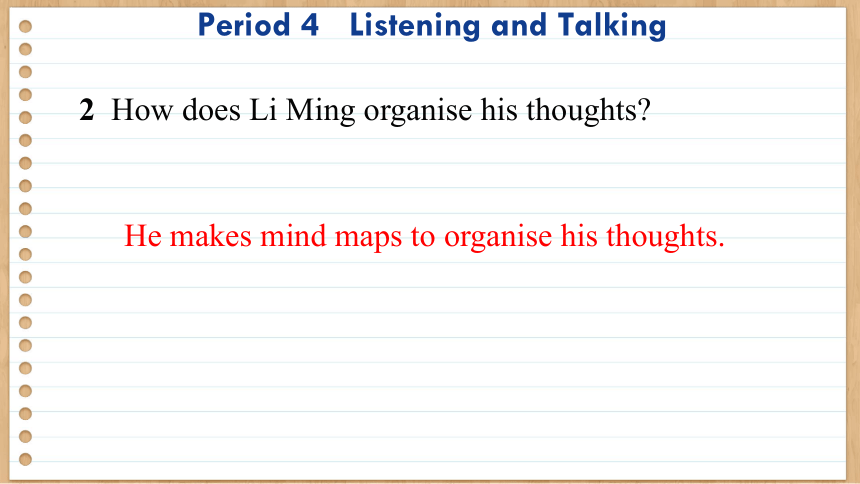 Period 4 Listening and Talking

2 How does Li Ming organise his thoughts?

He makes mind maps to organise his thoughts.